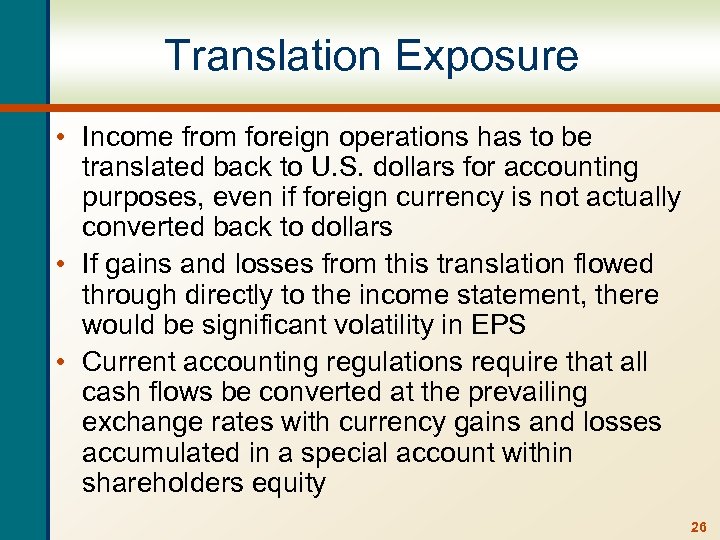 Translation Exposure

• Income from foreign operations has to be translated back to U.S. dollars for accounting purposes, even if foreign currency is not actually converted back to dollars
• If gains and losses from this translation flowed through directly to the income statement, there would be significant volatility in EPS
• Current accounting regulations require that all cash flows be converted at the prevailing exchange rates with currency gains and losses accumulated in a special account within shareholders equity

26